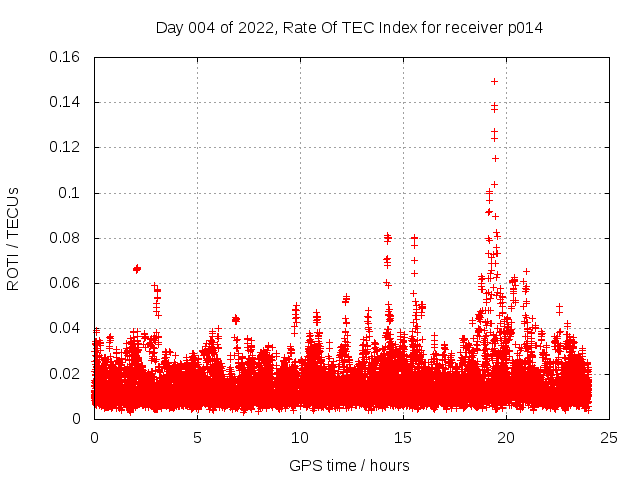 Day 004 of 2022, Rate Of TEC Index for receiver p014

ROTI / TECUs

0.16
0.14
0.12
0.1
0.08
0.06
0.04
0.02
0

0
5
10
15
20
25

GPS time / hours